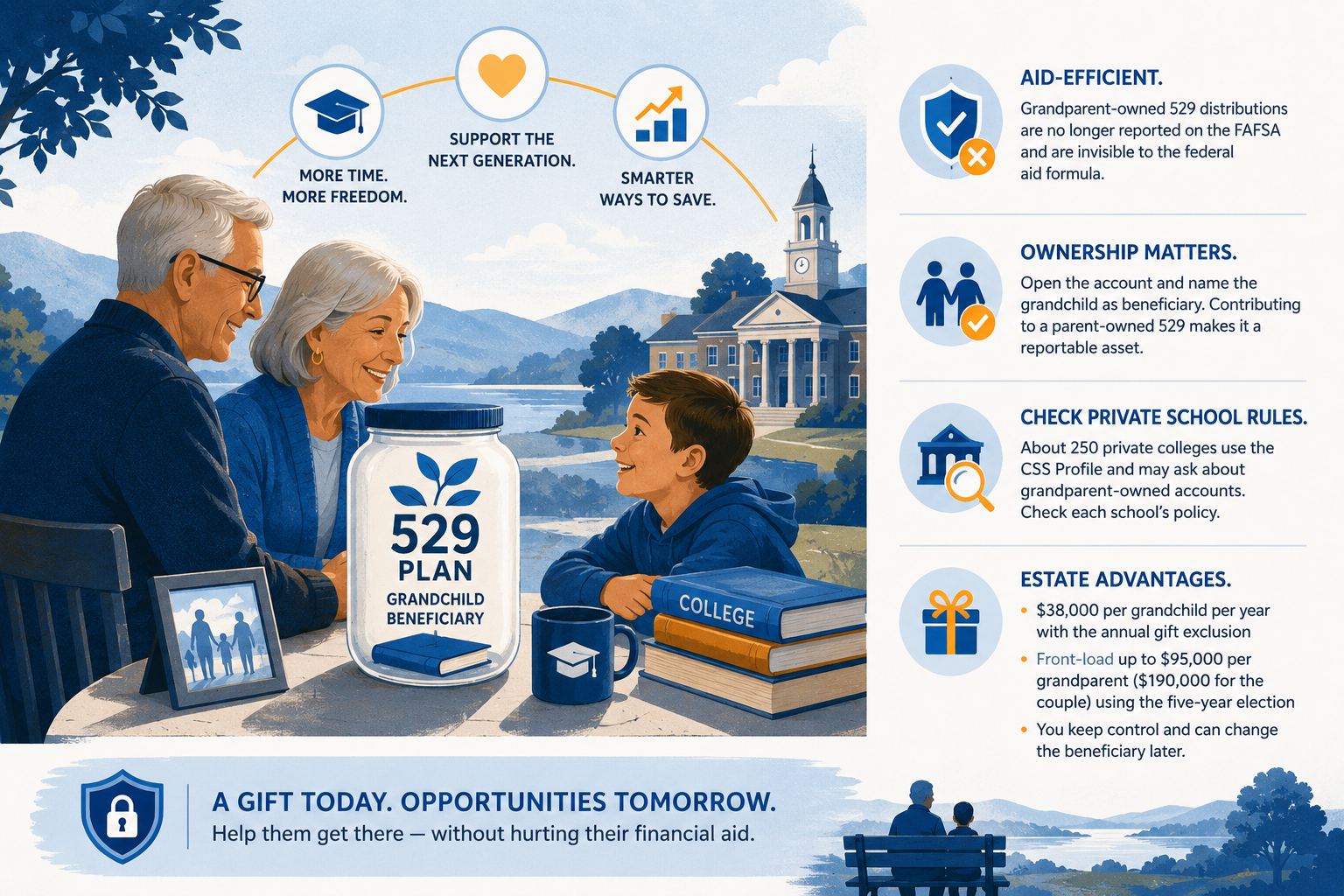 MORE TIME.
MORE FREEDOM.

SUPPORT THE
NEXT GENERATION.

SMARTER
WAYS TO SAVE.

529
PLAN
GRANDCHILD
BENEFICIARY

COLLEGE

AID-EFFICIENT.
Grandparent-owned 529 distributions are no longer reported on the FAFSA and are invisible to the federal aid formula.

OWNERSHIP MATTERS.
Open the account and name the grandchild as beneficiary. Contributing to a parent-owned 529 makes it a reportable asset.

CHECK PRIVATE SCHOOL RULES.
About 250 private colleges use the CSS Profile and may ask about grandparent-owned accounts. Check each school's policy.

ESTATE ADVANTAGES.
• $38,000 per grandchild per year with the annual gift exclusion
• Front-load up to $95,000 per grandparent ($190,000 for the couple) using the five-year election
• You keep control and can change the beneficiary later.

A GIFT TODAY. OPPORTUNITIES TOMORROW.
Help them get there — without hurting their financial aid.